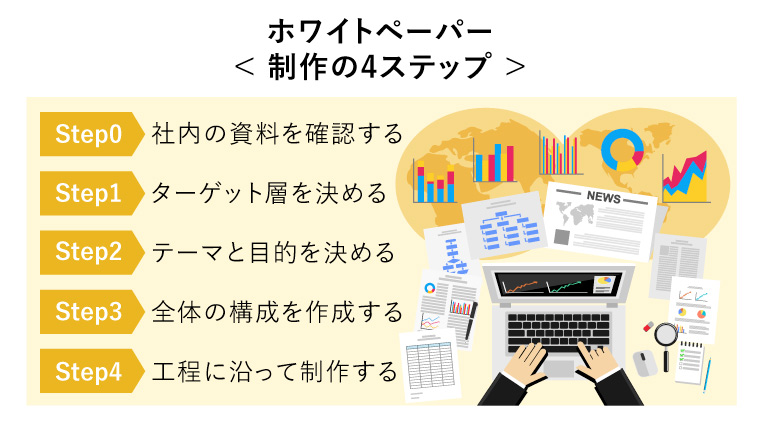 ホワイトペーパー
＜ 制作の4ステップ ＞

Step0 社内の資料を確認する

Step1 ターゲット層を決める

Step2 テーマと目的を決める

Step3 全体の構成を作成する

Step4 工程に沿って制作する

NEWS